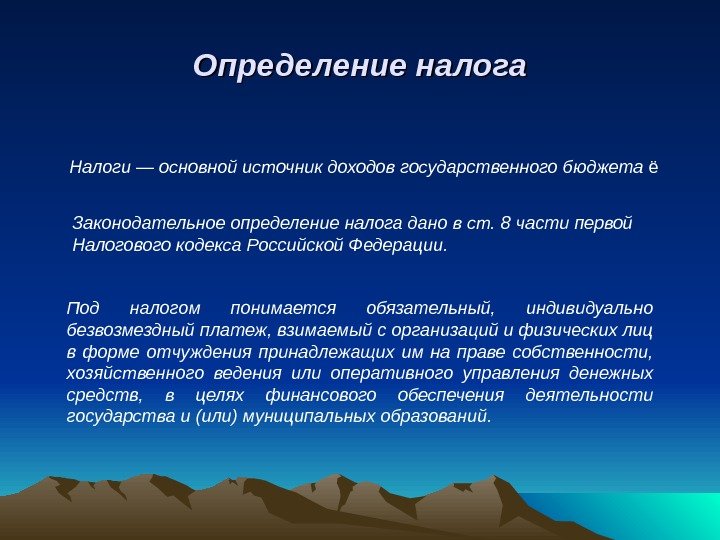 Определение налога

Налоги — основной источник доходов государственного бюджета ё

Законодательное определение налога дано в ст. 8 части первой Налогового кодекса Российской Федерации.

Под налогом понимается обязательный, индивидуально безвозмездный платеж, взимаемый с организаций и физических лиц в форме отчуждения принадлежащих им на праве собственности, хозяйственного ведения или оперативного управления денежных средств, в целях финансового обеспечения деятельности государства и (или) муниципальных образований.